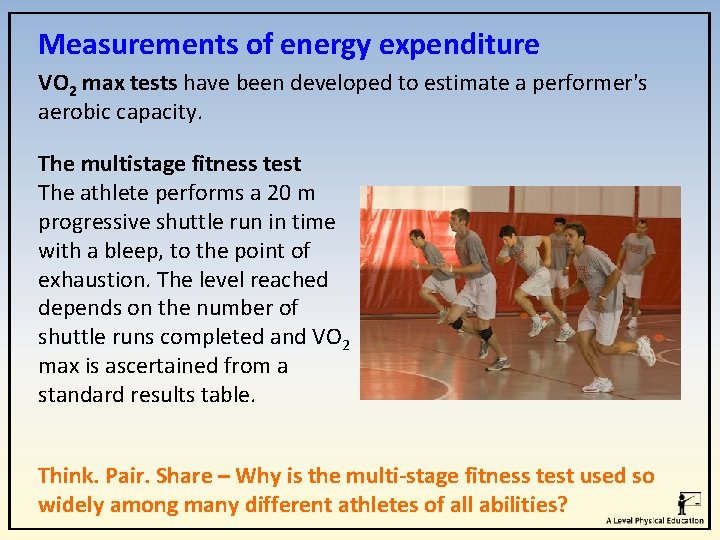 Measurements of energy expenditure

$VO_2$ max tests have been developed to estimate a performer's aerobic capacity.

The multistage fitness test
The athlete performs a 20 m progressive shuttle run in time with a bleep, to the point of exhaustion. The level reached depends on the number of shuttle runs completed and $VO_2$ max is ascertained from a standard results table.

Think. Pair. Share – Why is the multi-stage fitness test used so widely among many different athletes of all abilities?

A Level Physical Education